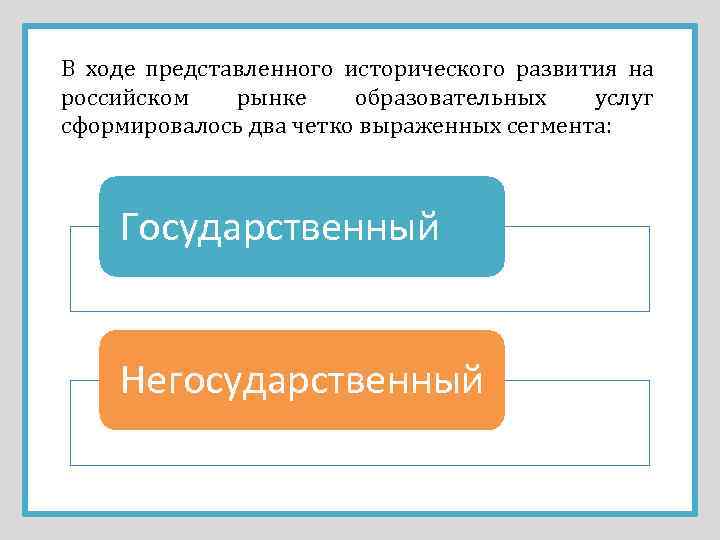 В ходе представленного исторического развития на российском рынке образовательных услуг сформировалось два четко выраженных сегмента:

Государственный

Негосударственный